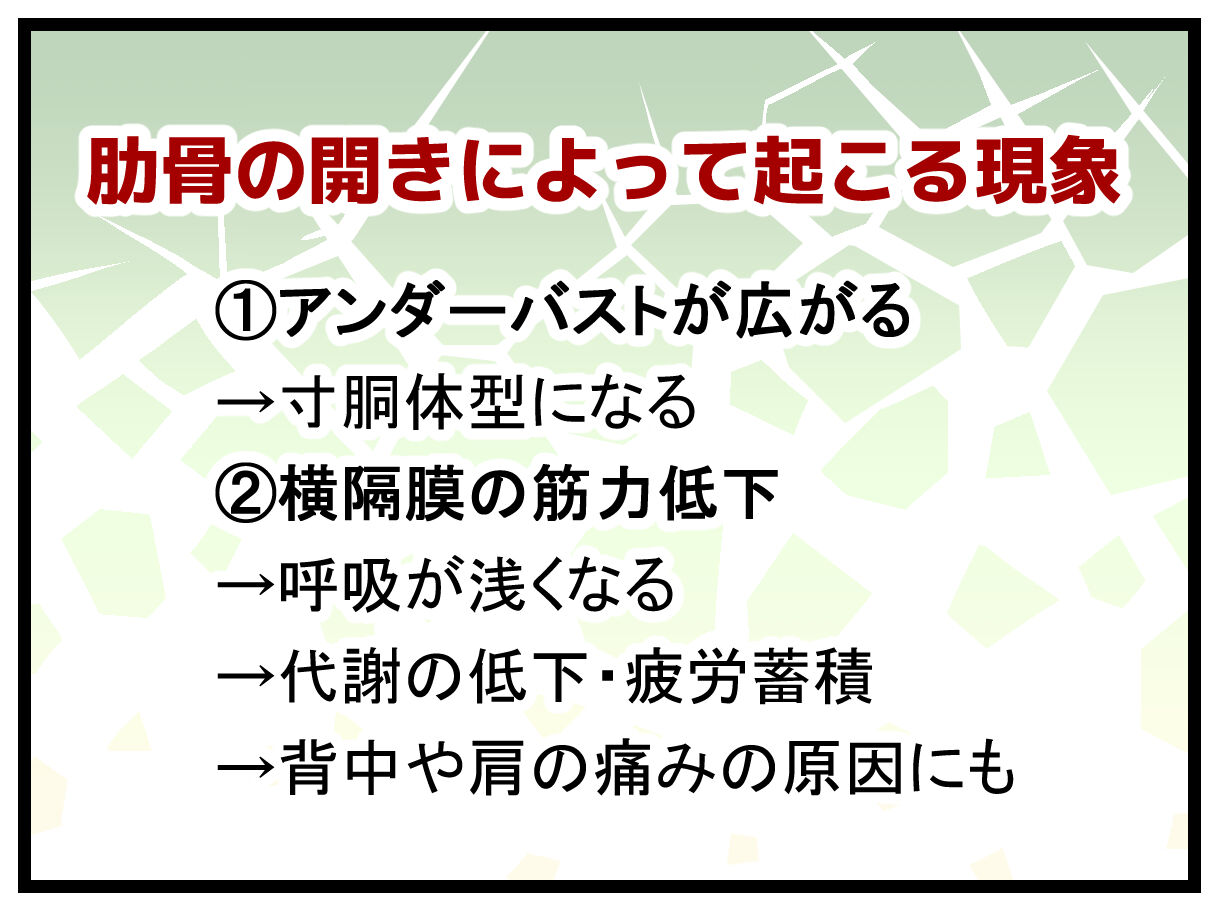 肋骨の開きによって起こる現象

①アンダーバストが広がる
→寸胴体型になる
②横隔膜の筋力低下
→呼吸が浅くなる
→代謝の低下・疲労蓄積
→背中や肩の痛みの原因にも